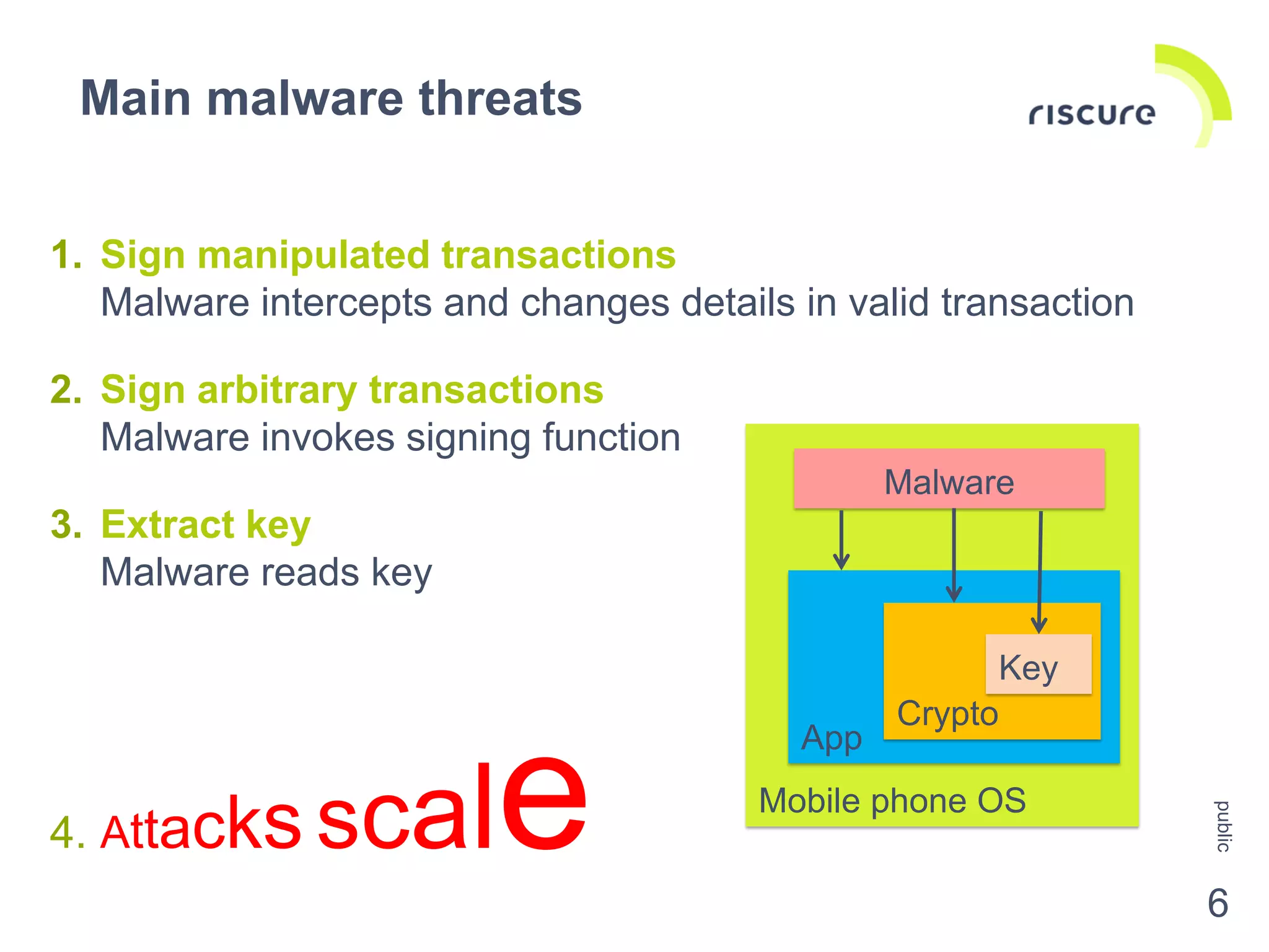 Main malware threats

riscure

1. Sign manipulated transactions
Malware intercepts and changes details in valid transaction

2. Sign arbitrary transactions
Malware invokes signing function

3. Extract key
Malware reads key

4. Attacks scale

Malware

Key

Crypto

App

Mobile phone OS

public

6